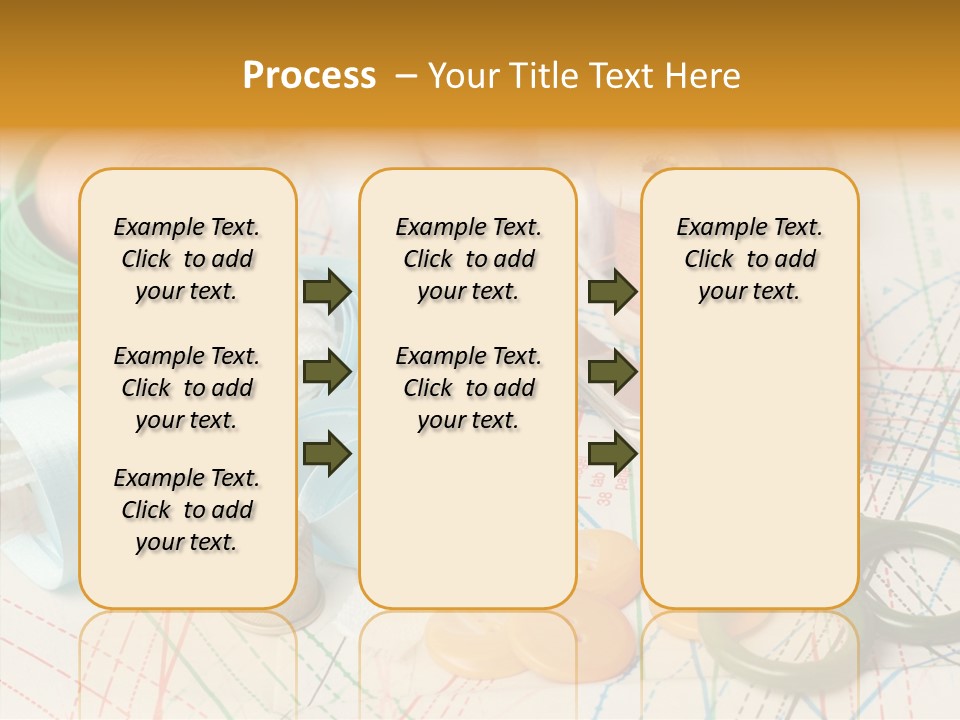 Process – Your Title Text Here

Example Text. Click to add your text.

Example Text. Click to add your text.

Example Text. Click to add your text.

Example Text. Click to add your text.

Example Text. Click to add your text.

Example Text. Click to add your text.